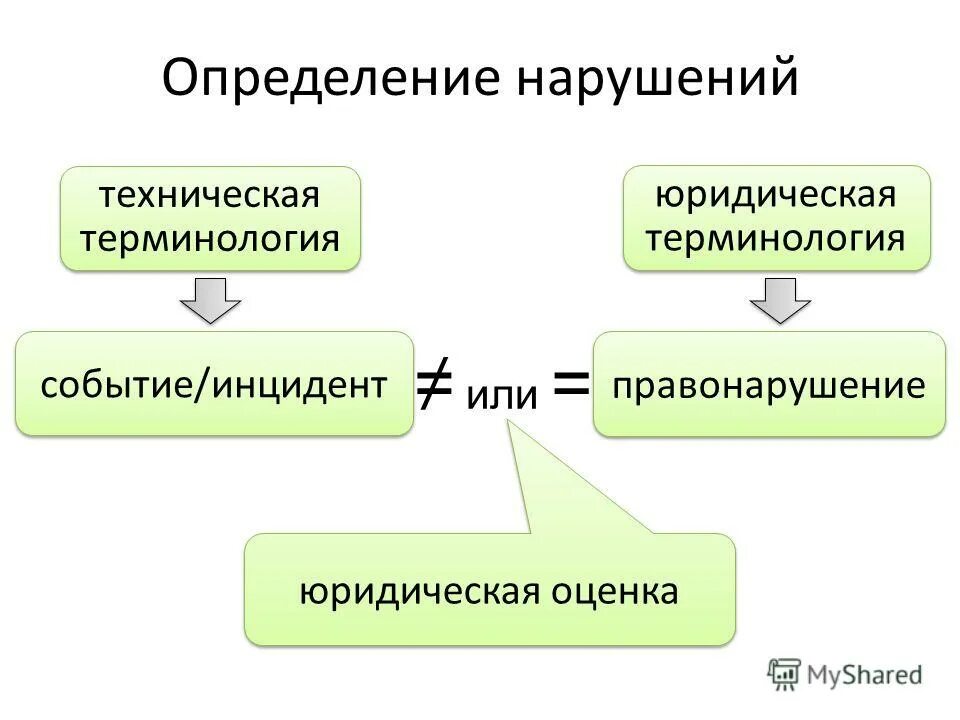 Определение нарушений

техническая терминология

юридическая терминология

событие/инцидент

$\neq$ или $=$

правонарушение

юридическая оценка

MyShared